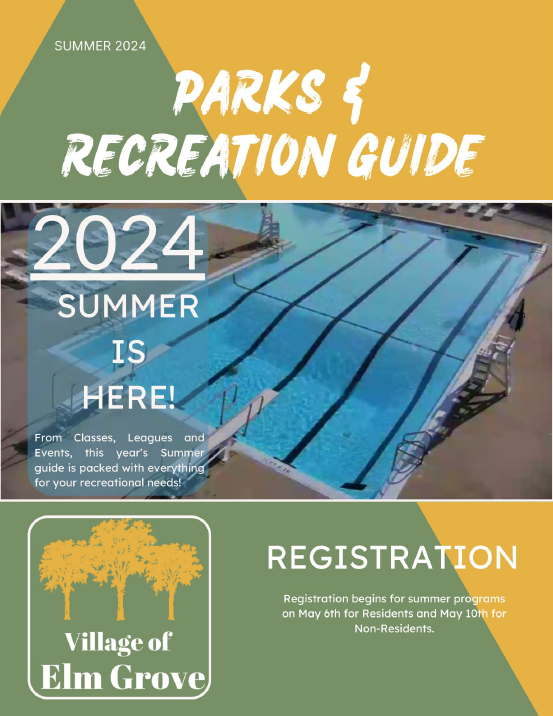 SUMMER 2024

PARKS & RECREATION GUIDE

2024

SUMMER IS HERE!

From Classes, Leagues and Events, this year's Summer guide is packed with everything for your recreational needs!

Village of Elm Grove

REGISTRATION

Registration begins for summer programs on May 6th for Residents and May 10th for Non-Residents.